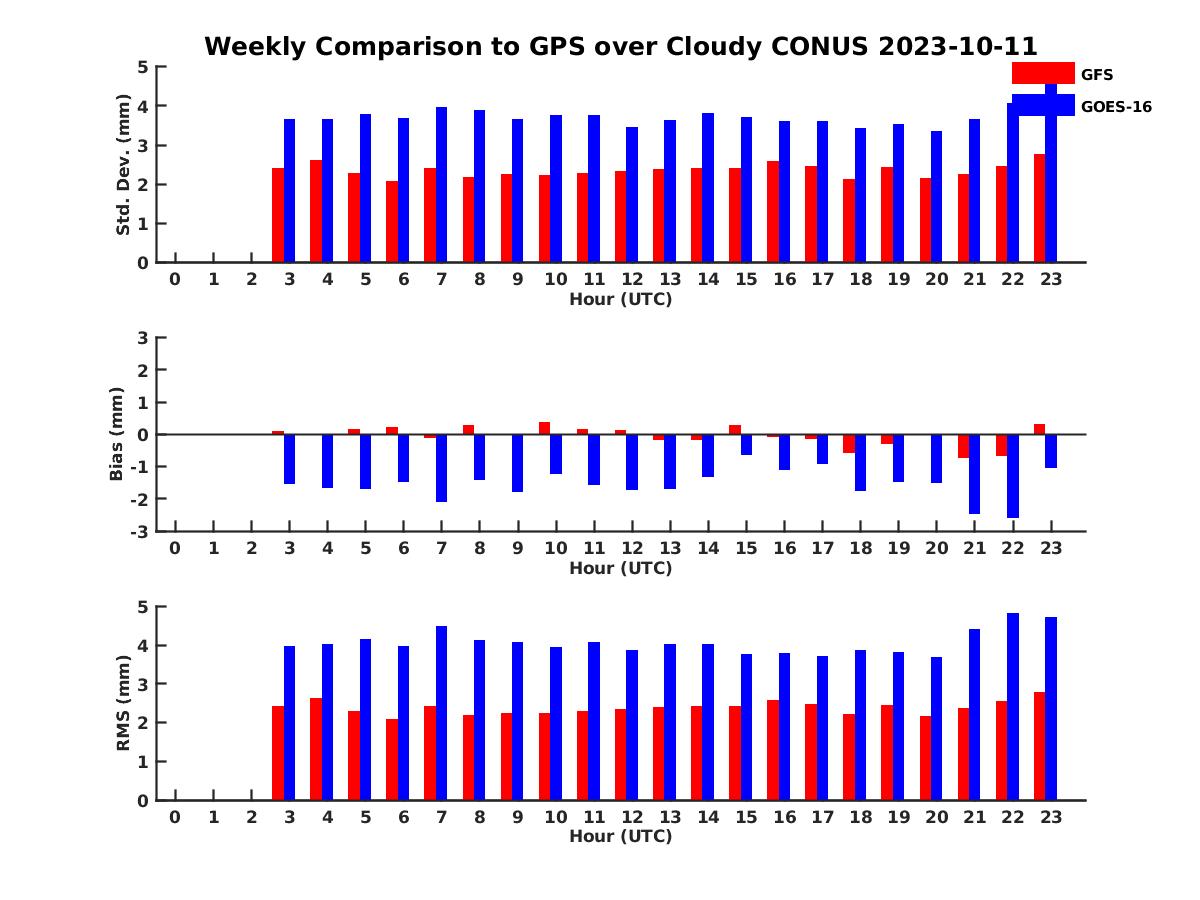 Weekly Comparison to GPS over Cloudy CONUS 2023-10-11

GFS
GOES-16

Std. Dev. (mm)
5
4
3
2
1
0
0 1 2 3 4 5 6 7 8 9 10 11 12 13 14 15 16 17 18 19 20 21 22 23
Hour (UTC)

Bias (mm)
3
2
1
0
-1
-2
-3
0 1 2 3 4 5 6 7 8 9 10 11 12 13 14 15 16 17 18 19 20 21 22 23
Hour (UTC)

RMS (mm)
5
4
3
2
1
0
0 1 2 3 4 5 6 7 8 9 10 11 12 13 14 15 16 17 18 19 20 21 22 23
Hour (UTC)